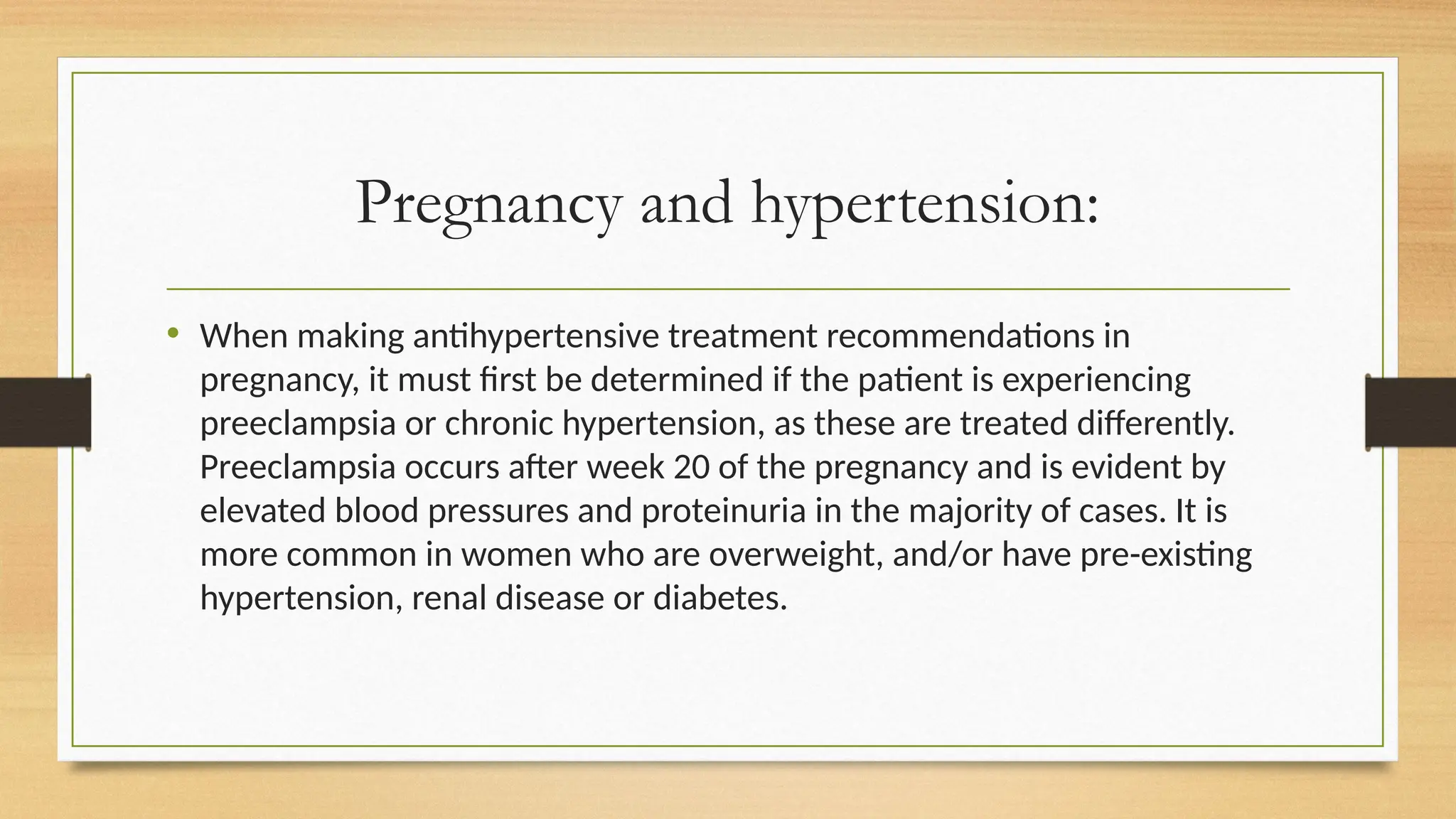 Pregnancy and hypertension:

• When making antihypertensive treatment recommendations in pregnancy, it must first be determined if the patient is experiencing preeclampsia or chronic hypertension, as these are treated differently. Preeclampsia occurs after week 20 of the pregnancy and is evident by elevated blood pressures and proteinuria in the majority of cases. It is more common in women who are overweight, and/or have pre-existing hypertension, renal disease or diabetes.